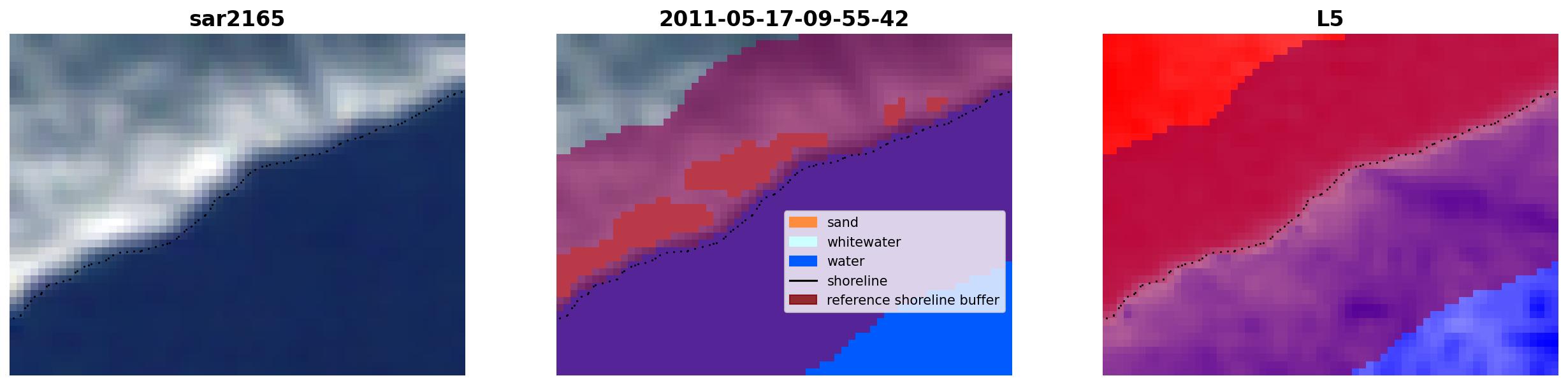 sar2165

2011-05-17-09-55-42

sand
whitewater
water
shoreline
reference shoreline buffer

L5